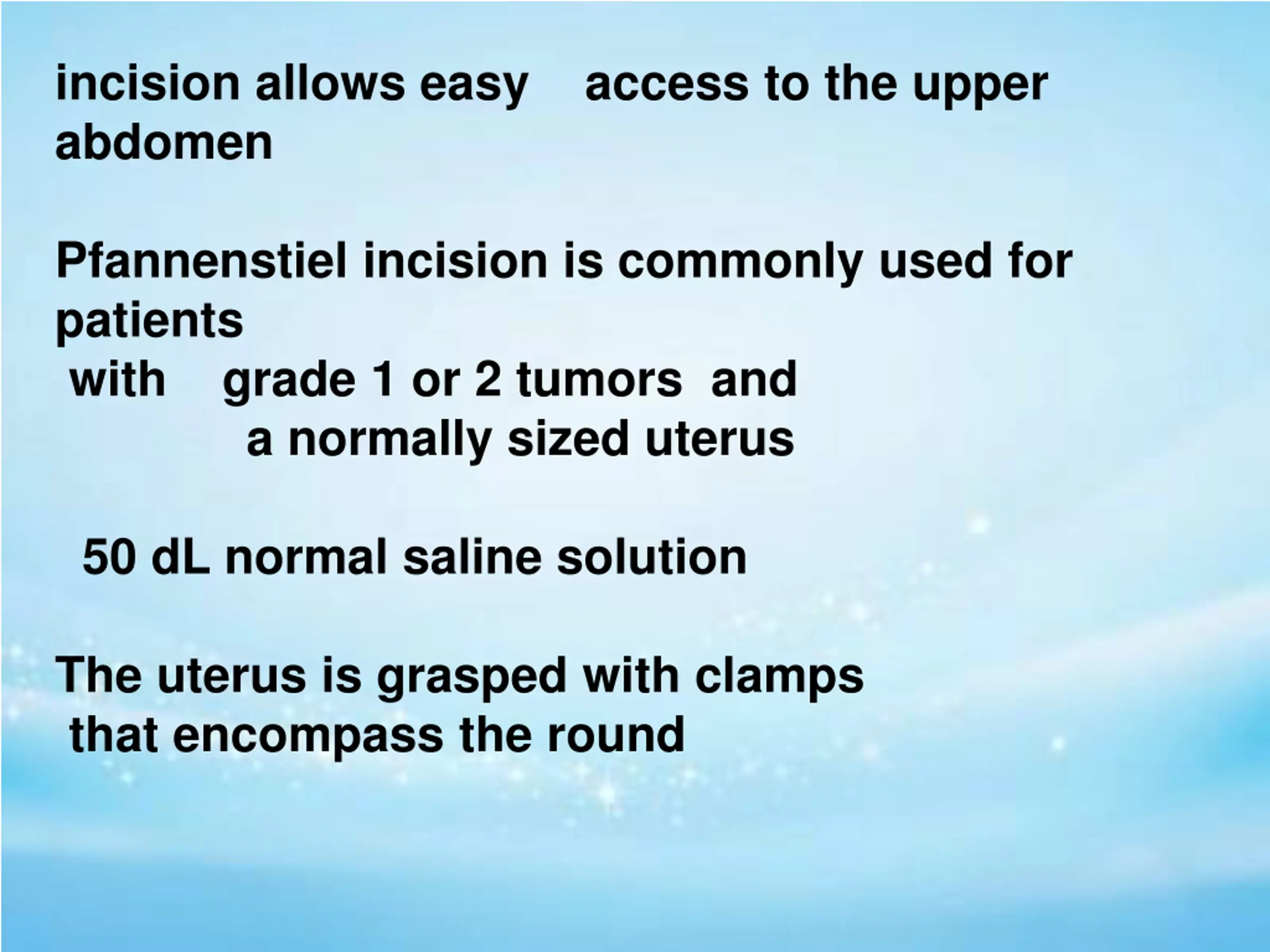 incision allows easy access to the upper abdomen

Pfannenstiel incision is commonly used for patients
with grade 1 or 2 tumors and
a normally sized uterus

50 dL normal saline solution

The uterus is grasped with clamps
that encompass the round